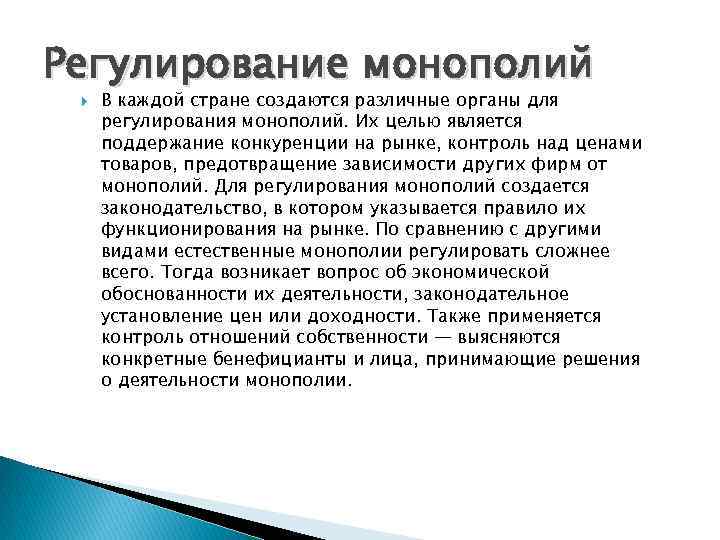 Регулирование монополий

В каждой стране создаются различные органы для регулирования монополий. Их целью является поддержание конкуренции на рынке, контроль над ценами товаров, предотвращение зависимости других фирм от монополий. Для регулирования монополий создается законодательство, в котором указывается правило их функционирования на рынке. По сравнению с другими видами естественные монополии регулировать сложнее всего. Тогда возникает вопрос об экономической обоснованности их деятельности, законодательное установление цен или доходности. Также применяется контроль отношений собственности — выясняются конкретные бенефицианты и лица, принимающие решения о деятельности монополии.